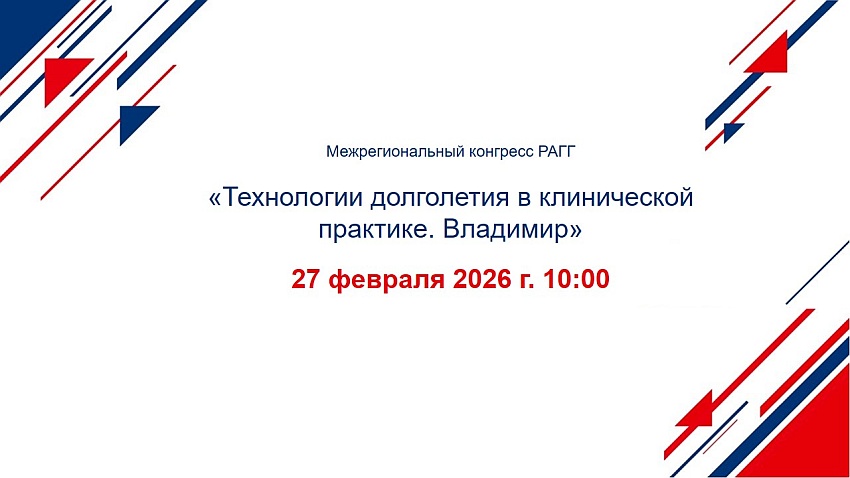 Межрегиональный конгресс РАГГ

«Технологии долголетия в клинической практике. Владимир»

27 февраля 2026 г. 10:00